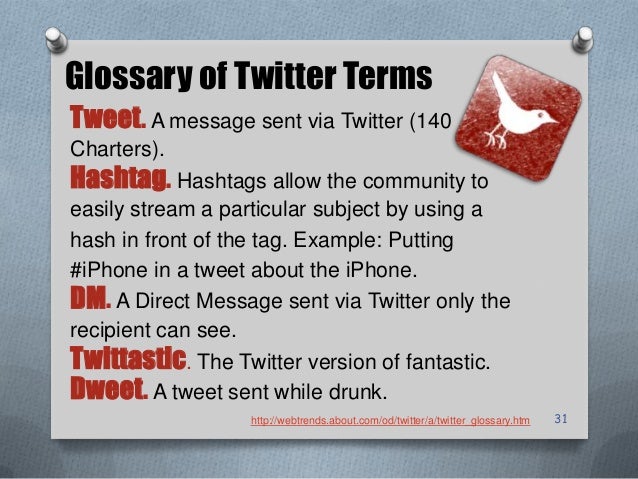 Glossary of Twitter Terms

Tweet. A message sent via Twitter (140 Charters).

Hashtag. Hashtags allow the community to easily stream a particular subject by using a hash in front of the tag. Example: Putting #iPhone in a tweet about the iPhone.

DM. A Direct Message sent via Twitter only the recipient can see.

Twittastic. The Twitter version of fantastic.

Dweet. A tweet sent while drunk.

http://webtrends.about.com/od/twitter/a/twitter_glossary.htm 31